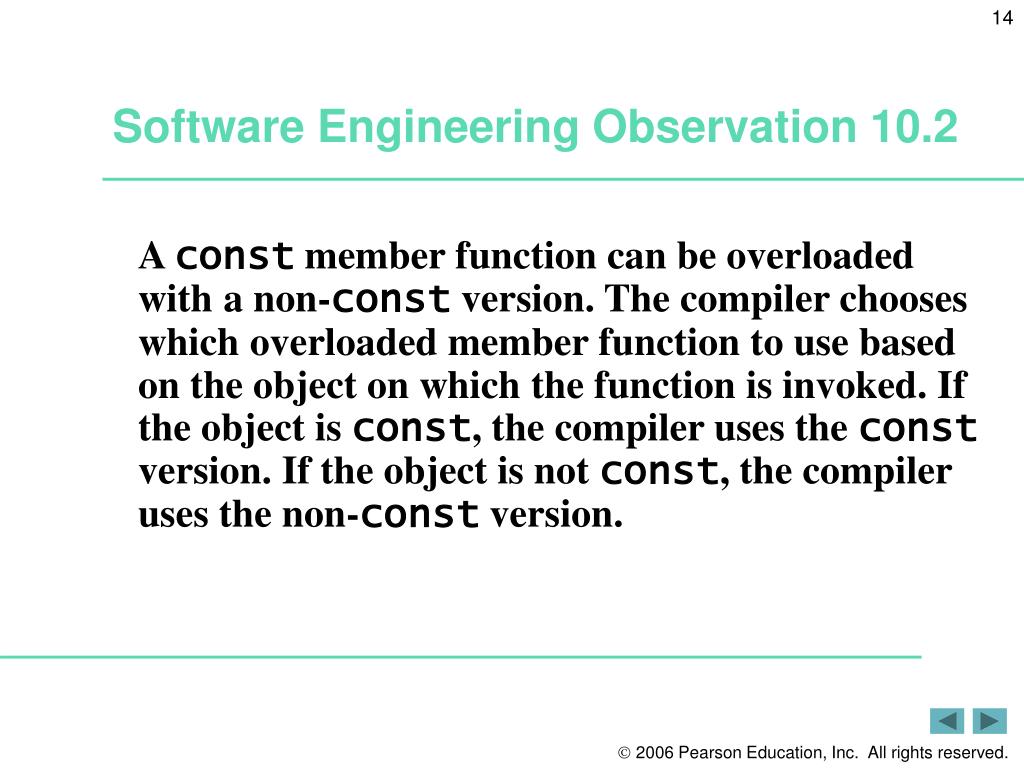 14

Software Engineering Observation 10.2

A const member function can be overloaded with a non-const version. The compiler chooses which overloaded member function to use based on the object on which the function is invoked. If the object is const, the compiler uses the const version. If the object is not const, the compiler uses the non-const version.

© 2006 Pearson Education, Inc. All rights reserved.